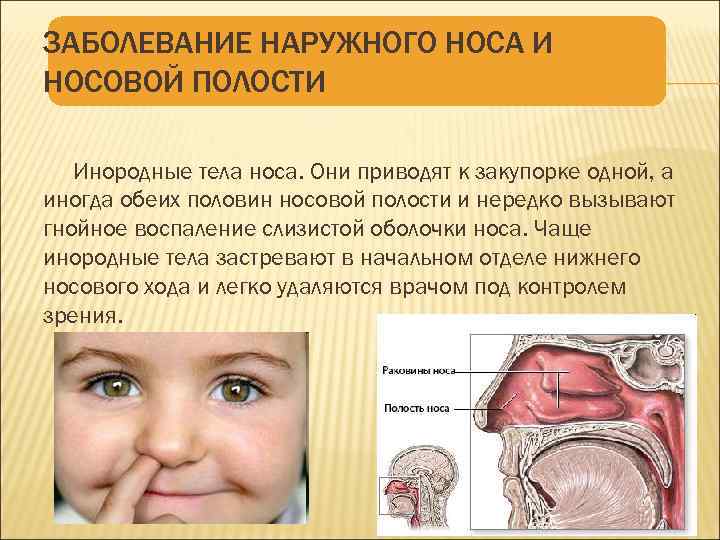 ЗАБОЛЕВАНИЕ НАРУЖНОГО НОСА И НОСОВОЙ ПОЛОСТИ

Инородные тела носа. Они приводят к закупорке одной, а иногда обеих половин носовой полости и нередко вызывают гнойное воспаление слизистой оболочки носа. Чаще инородные тела застревают в начальном отделе нижнего носового хода и легко удаляются врачом под контролем зрения.

Раковины носа

Полость носа